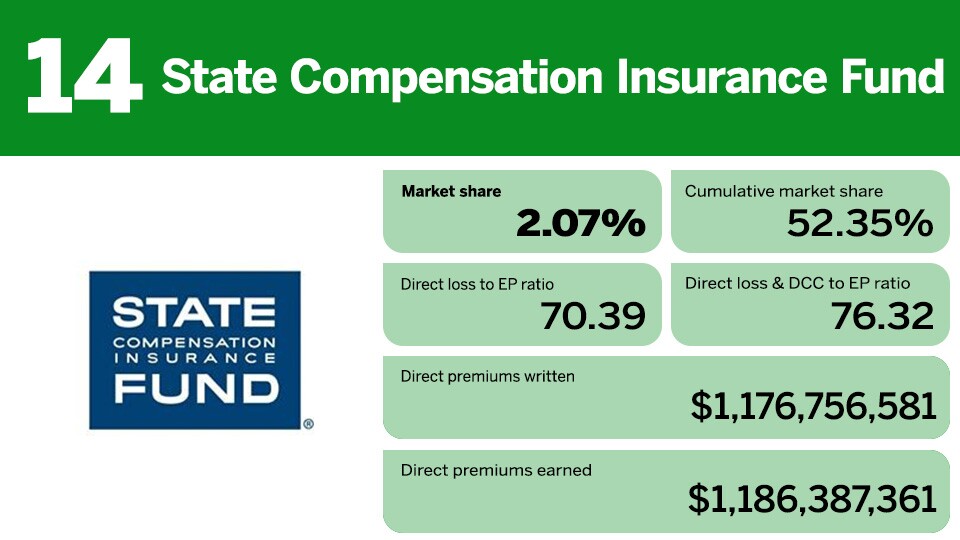 14 State Compensation Insurance Fund

STATE COMPENSATION INSURANCE FUND ®

Market share
2.07%

Cumulative market share
52.35%

Direct loss to EP ratio
70.39

Direct loss & DCC to EP ratio
76.32

Direct premiums written
$1,176,756,581

Direct premiums earned
$1,186,387,361